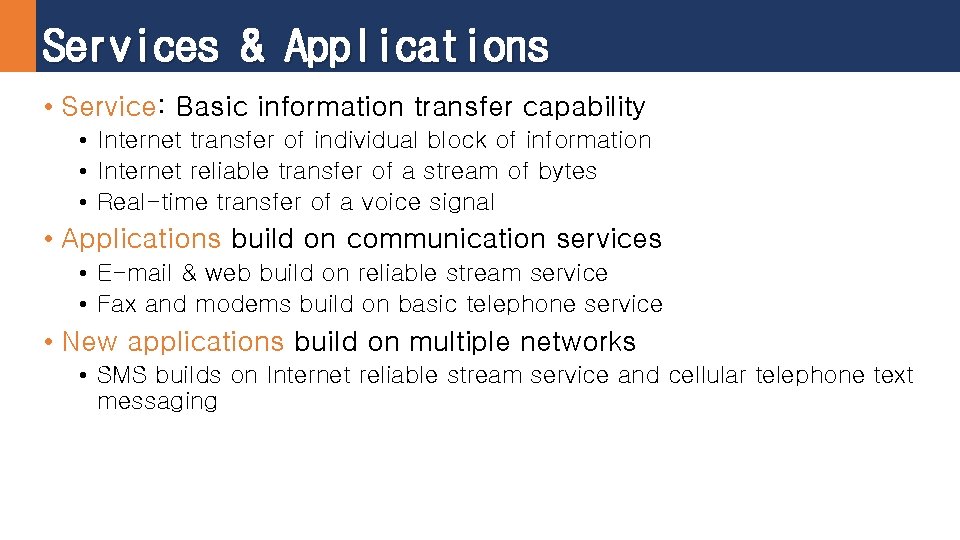 Services & Applications

• Service: Basic information transfer capability
  • Internet transfer of individual block of information
  • Internet reliable transfer of a stream of bytes
  • Real-time transfer of a voice signal
• Applications build on communication services
  • E-mail & web build on reliable stream service
  • Fax and modems build on basic telephone service
• New applications build on multiple networks
  • SMS builds on Internet reliable stream service and cellular telephone text messaging